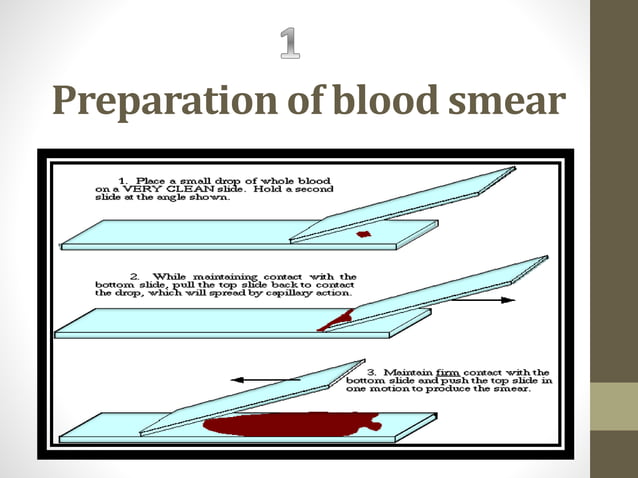 1

Preparation of blood smear

1. Place a small drop of whole blood on a VERY CLEAN slide. Hold a second slide at the angle shown.

2. While maintaining contact with the bottom slide, pull the top slide back to contact the drop, which will spread by capillary action.

3. Maintain firm contact with the bottom slide and push the top slide in one motion to produce the smear.